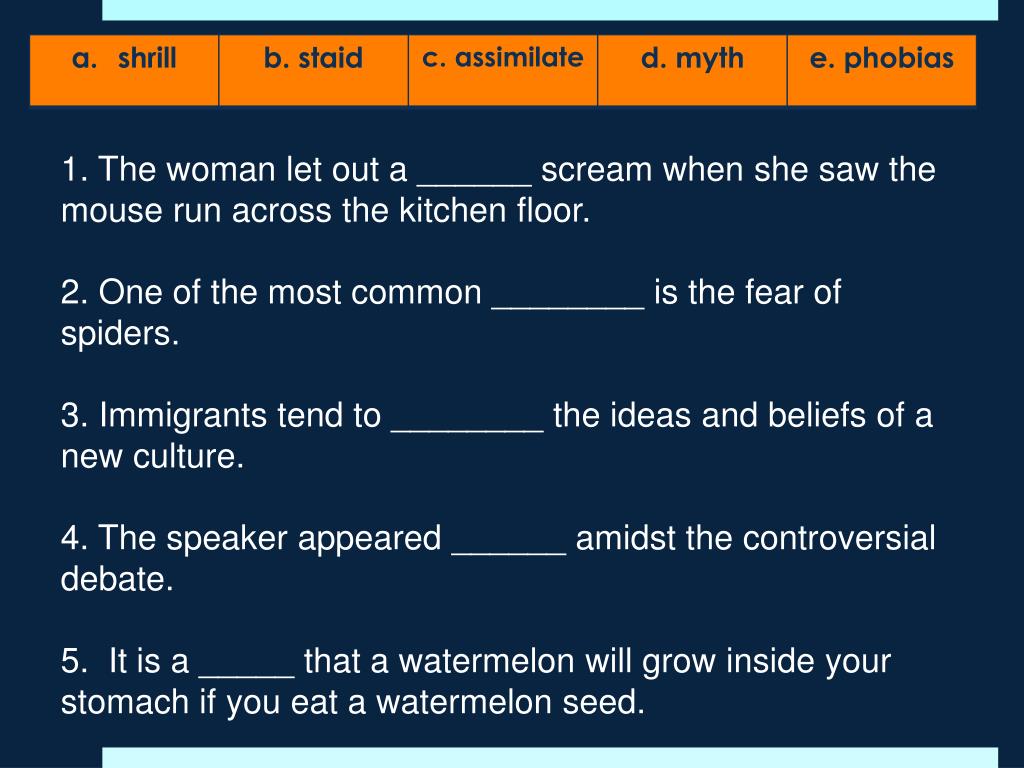 | a. shrill | b. staid | c. assimilate | d. myth | e. phobias |
|---|---|---|---|---|

1. The woman let out a ______ scream when she saw the mouse run across the kitchen floor.

2. One of the most common ________ is the fear of spiders.

3. Immigrants tend to ________ the ideas and beliefs of a new culture.

4. The speaker appeared ______ amidst the controversial debate.

5. It is a _____ that a watermelon will grow inside your stomach if you eat a watermelon seed.